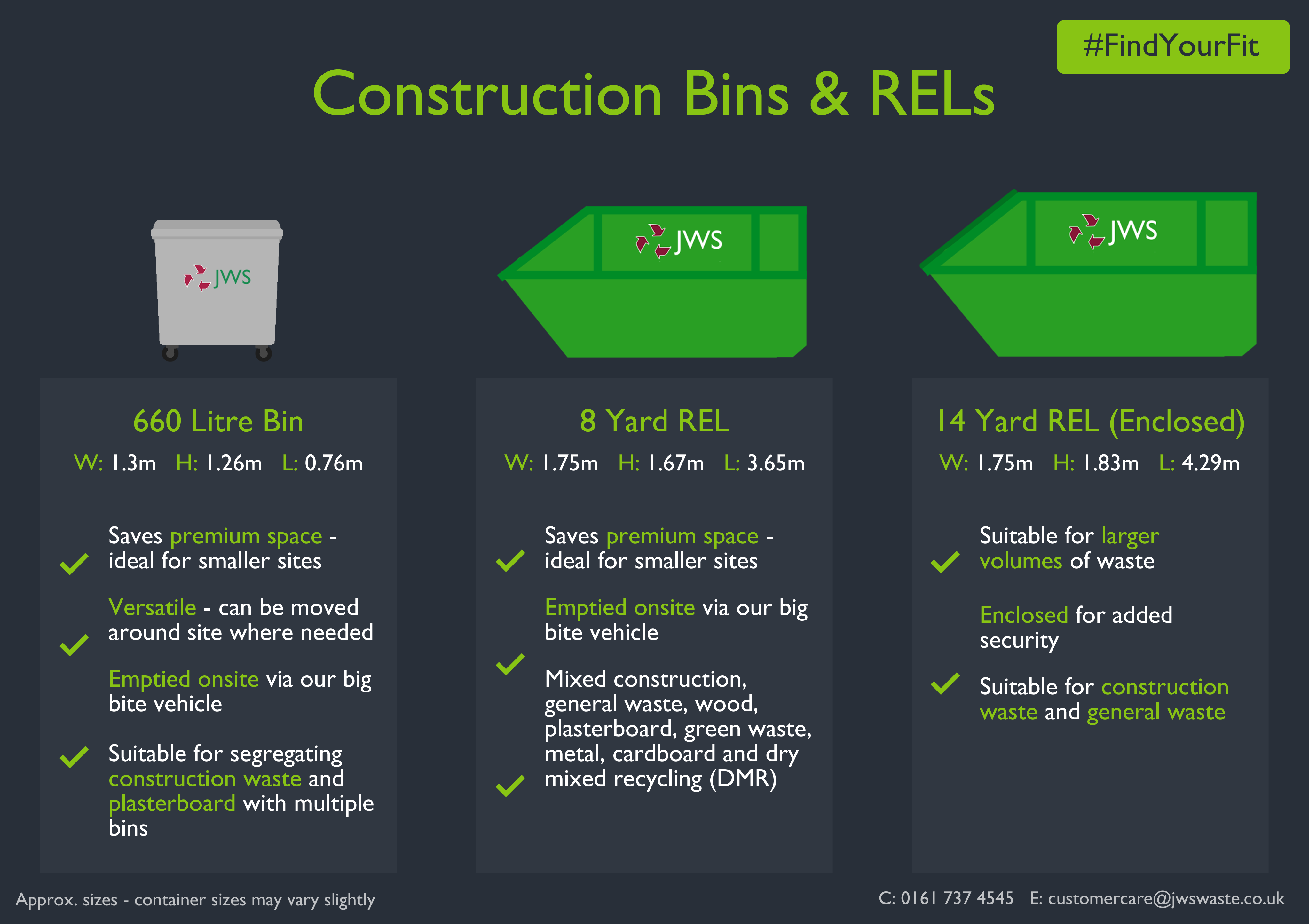 #FindYourFit

Construction Bins & RELs

JWS

JWS

JWS

660 Litre Bin

W: 1.3m H: 1.26m L: 0.76m

Saves premium space - ideal for smaller sites

Versatile - can be moved around site where needed

Emptied onsite via our big bite vehicle

Suitable for segregating construction waste and plasterboard with multiple bins

8 Yard REL

W: 1.75m H: 1.67m L: 3.65m

Saves premium space - ideal for smaller sites

Emptied onsite via our big bite vehicle

Mixed construction, general waste, wood, plasterboard, green waste, metal, cardboard and dry mixed recycling (DMR)

14 Yard REL (Enclosed)

W: 1.75m H: 1.83m L: 4.29m

Suitable for larger volumes of waste

Enclosed for added security

Suitable for construction waste and general waste

Approx. sizes - container sizes may vary slightly

C: 0161 737 4545 E: customercare@jwswaste.co.uk